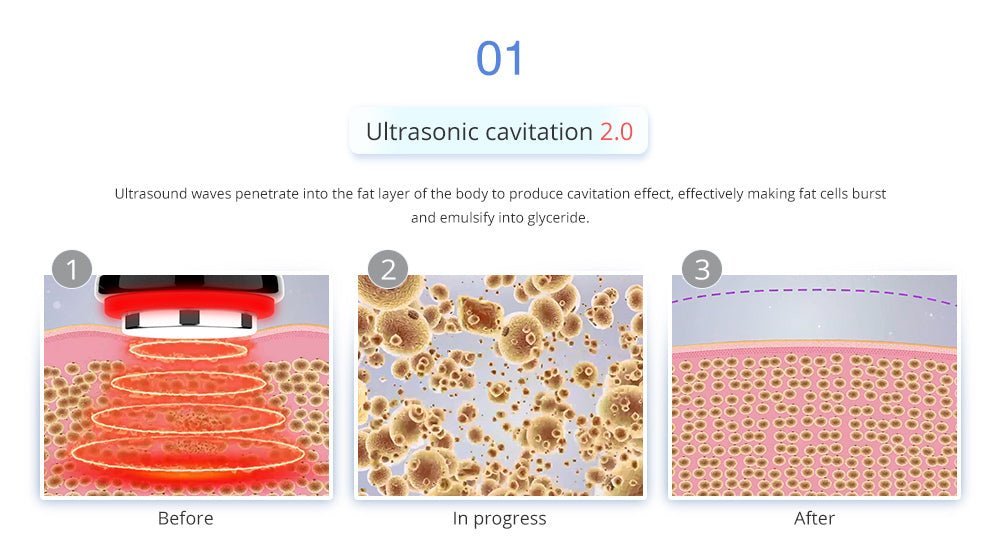 01

Ultrasonic cavitation 2.0

Ultrasound waves penetrate into the fat layer of the body to produce cavitation effect, effectively making fat cells burst and emulsify into glyceride.

1

Before

2

In progress

3

After